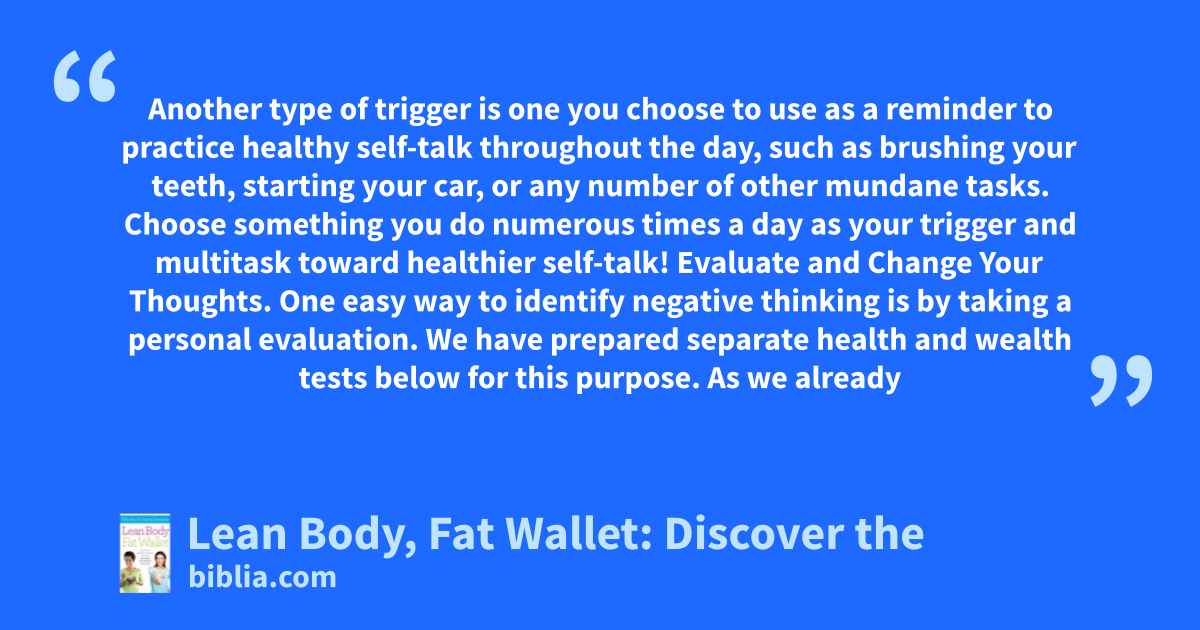 “

Another type of trigger is one you choose to use as a reminder to practice healthy self-talk throughout the day, such as brushing your teeth, starting your car, or any number of other mundane tasks. Choose something you do numerous times a day as your trigger and multitask toward healthier self-talk! Evaluate and Change Your Thoughts. One easy way to identify negative thinking is by taking a personal evaluation. We have prepared separate health and wealth tests below for this purpose. As we already

”

Lean Body Fat Wallet

Lean Body, Fat Wallet: Discover the

biblia.com